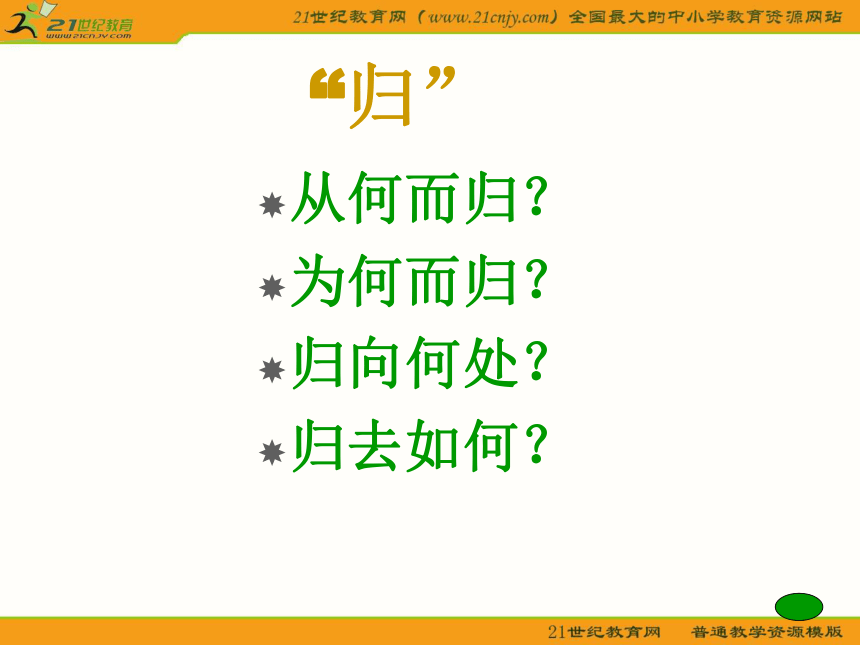 21世纪教育
www.21cnjy.com

21世纪教育网（www.21cnjy.com）全国最大的中小学教育资源网站

“归”

从何而归？

为何而归？

归向何处？

归去如何？

21世纪教育网 普通教学资源模版